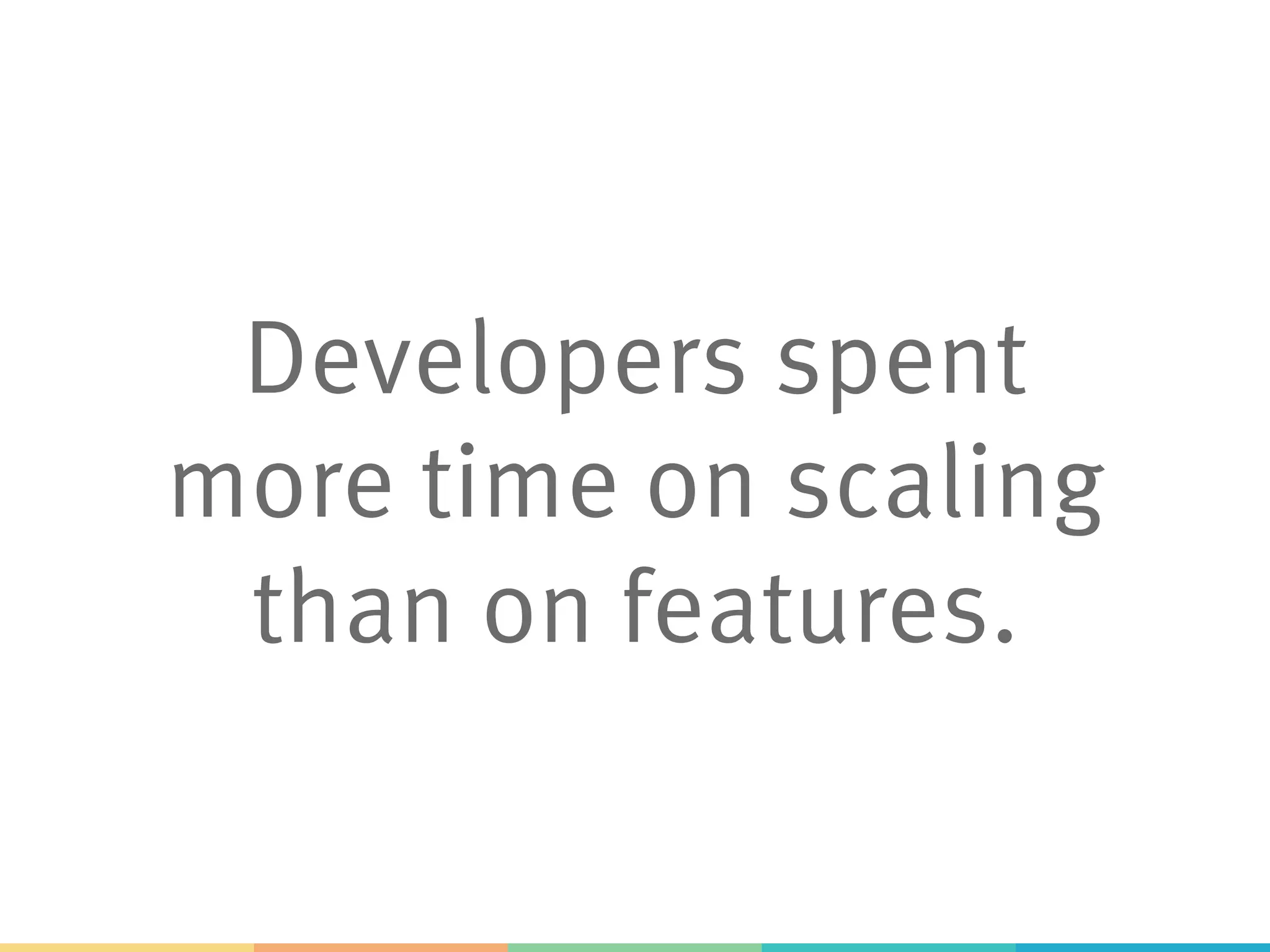 Developers spent more time on scaling than on features.